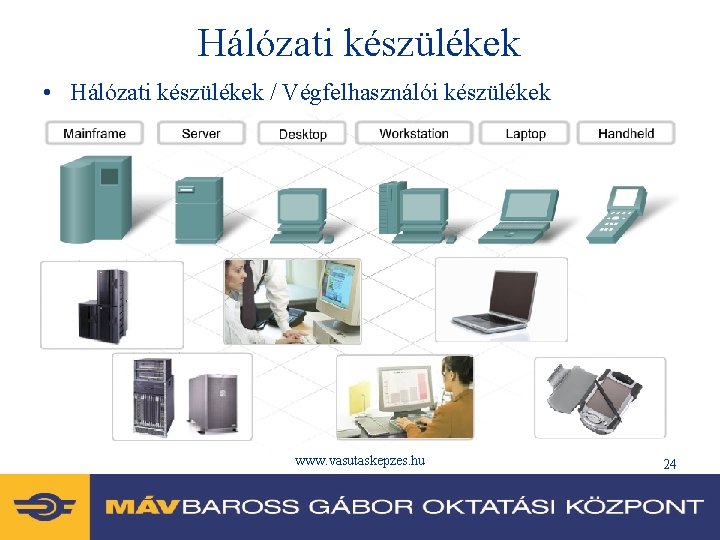 Hálózati készülékek

• Hálózati készülékek / Végfelhasználói készülékek

Mainframe
Server
Desktop
Workstation
Laptop
Handheld

www.vasutaskepzes.hu

24

MÁV BAROSS GÁBOR OKTATÁSI KÖZPONT